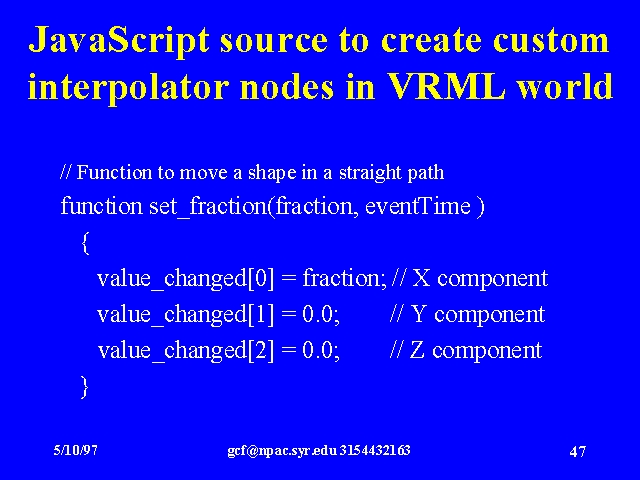 JavaScript source to create custom interpolator nodes in VRML world

// Function to move a shape in a straight path
function set_fraction(fraction, eventTime )
{
value_changed[0] = fraction; // X component
value_changed[1] = 0.0; // Y component
value_changed[2] = 0.0; // Z component
}

5/10/97

gcf@npac.syr.edu 3154432163

47